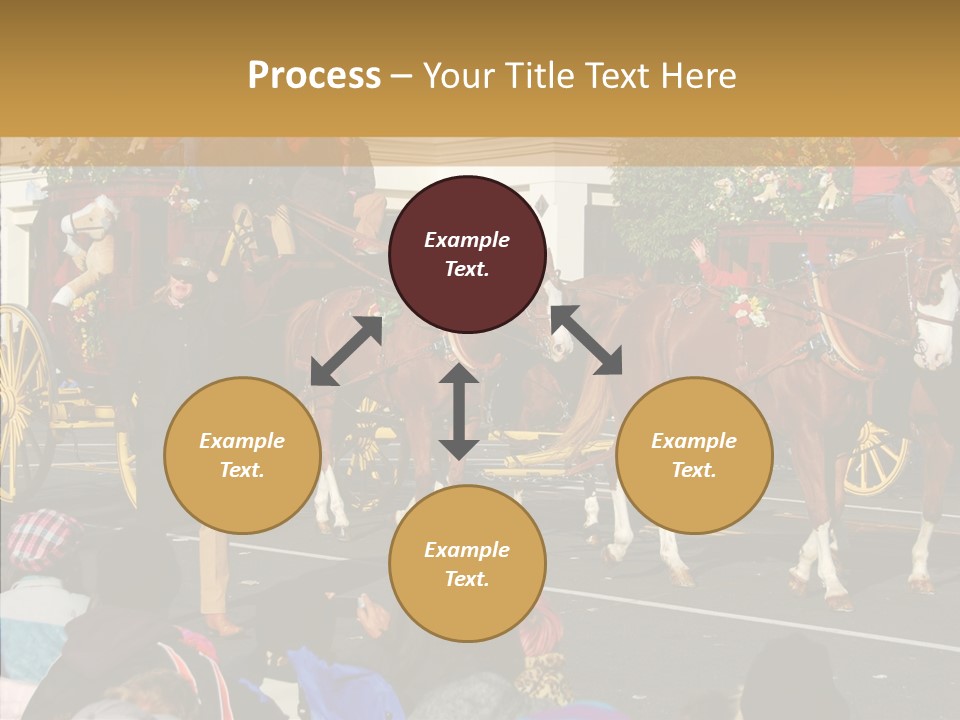 Process – Your Title Text Here

Example Text.

Example Text.

Example Text.

Example Text.